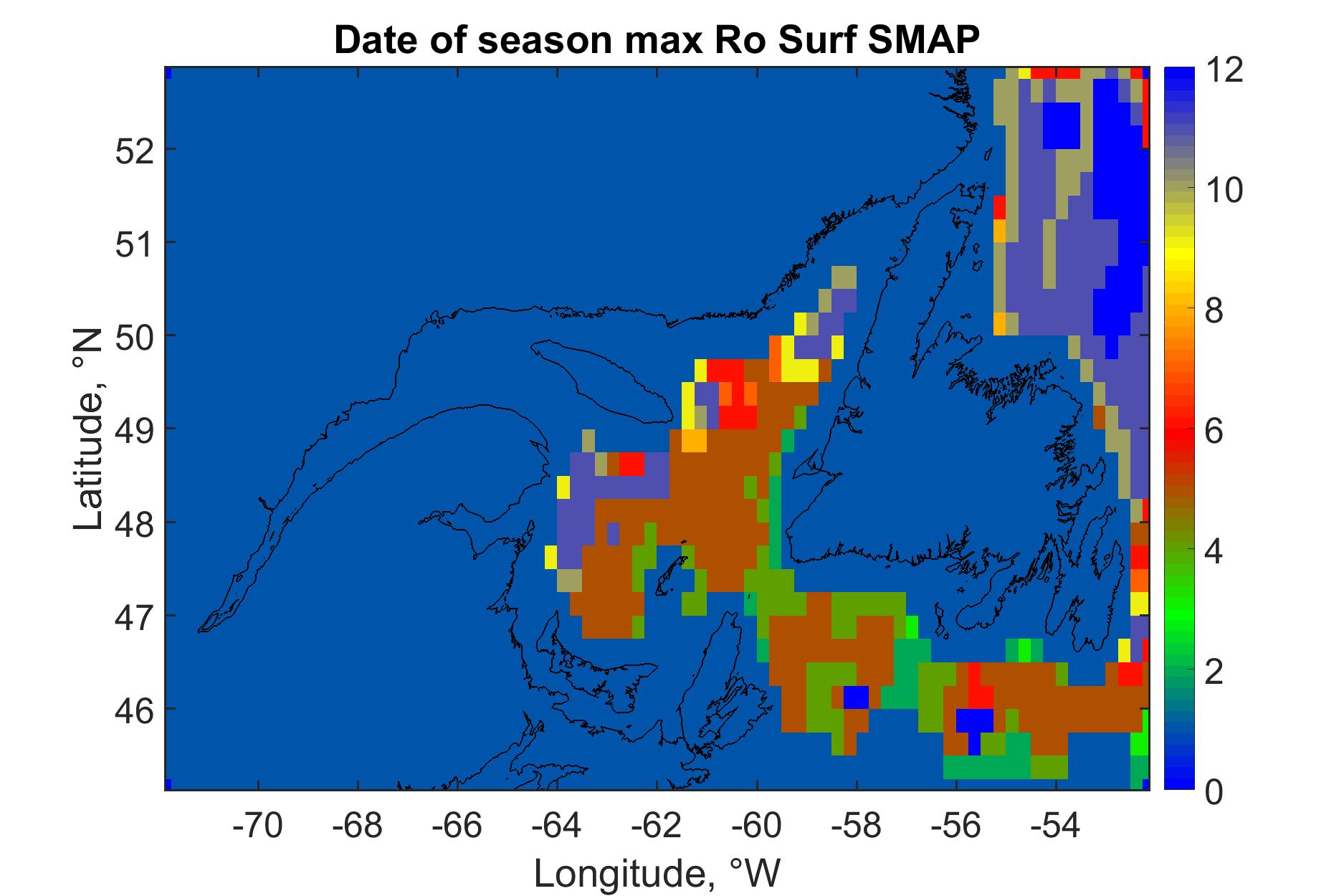 Date of season max Ro Surf SMAP

Latitude, °N

52
51
50
49
48
47
46

-70 -68 -66 -64 -62 -60 -58 -56 -54

Longitude, °W

12
10
8
6
4
2
0